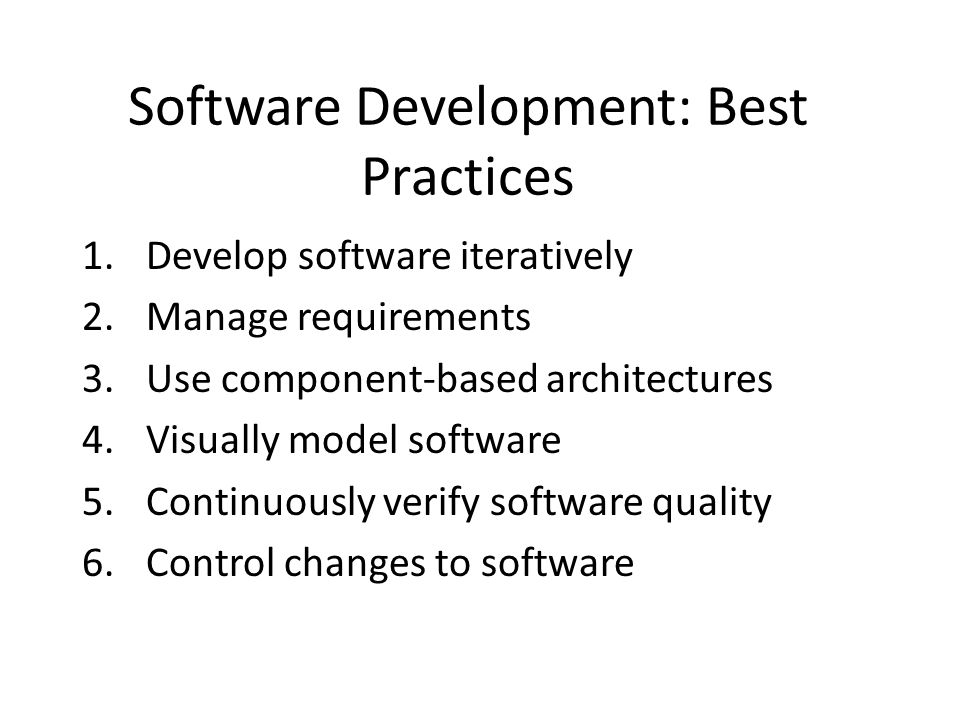 Software Development: Best Practices

1. Develop software iteratively
2. Manage requirements
3. Use component-based architectures
4. Visually model software
5. Continuously verify software quality
6. Control changes to software